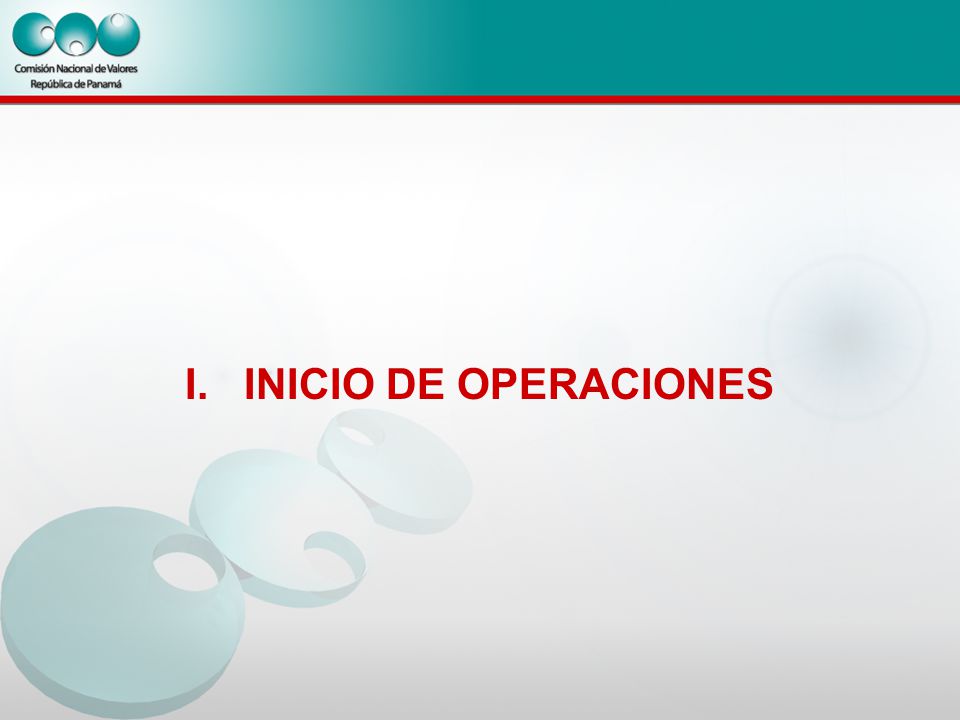 Comisión Nacional de Valores
República de Panamá

I. INICIO DE OPERACIONES